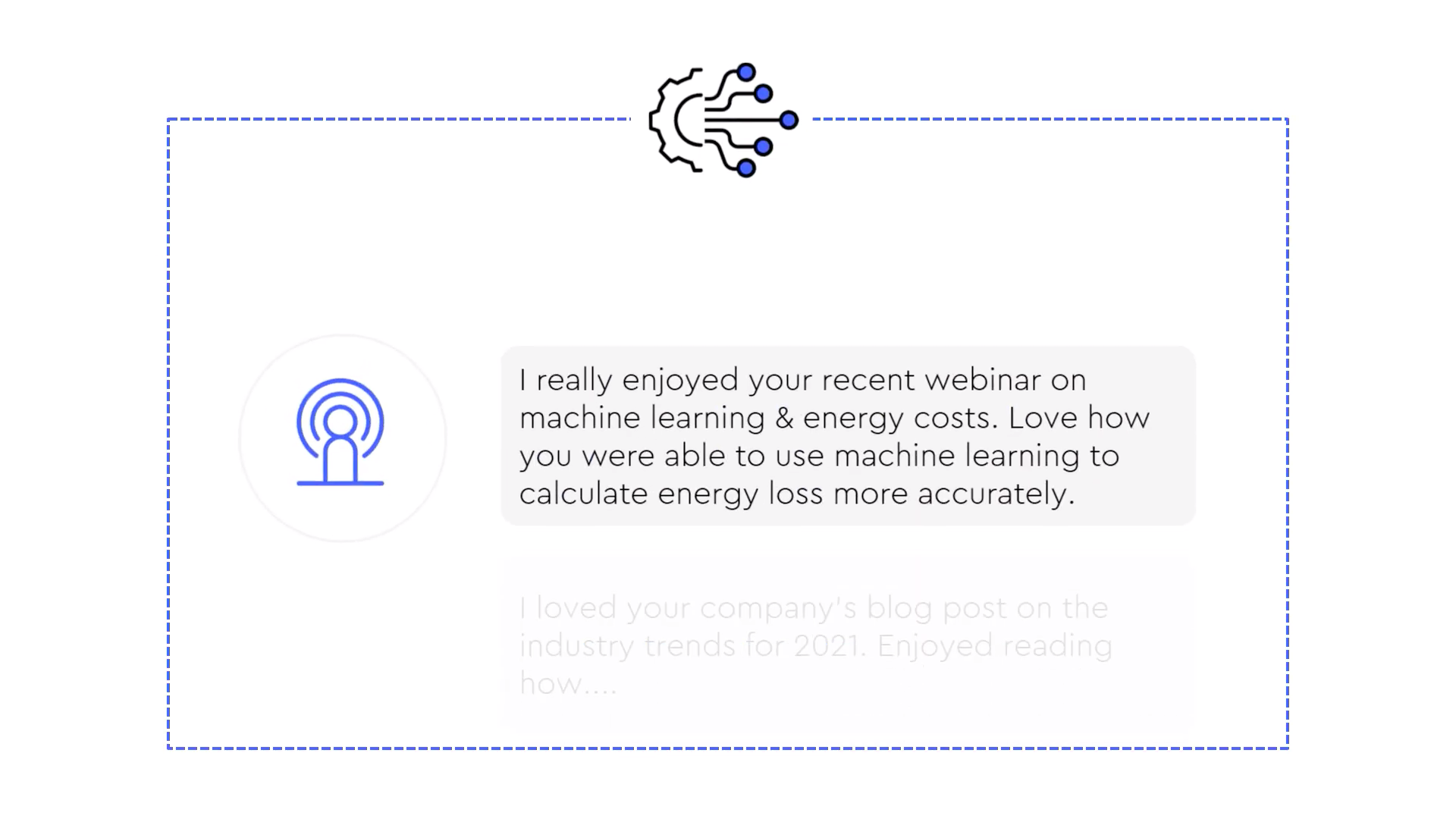 I really enjoyed your recent webinar on machine learning & energy costs. Love how you were able to use machine learning to calculate energy loss more accurately.

I loved your company's blog post on the industry trends for 2021. Enjoyed reading how....